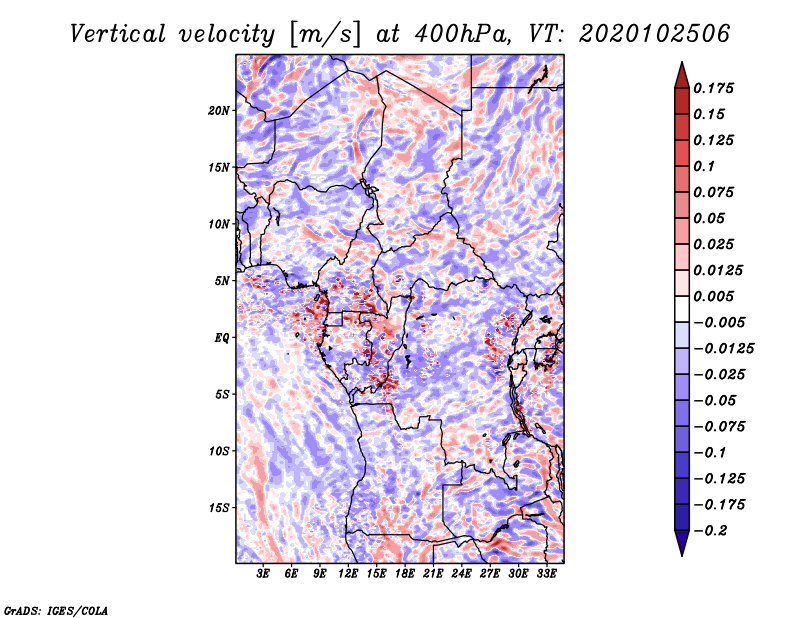 Vertical velocity [m/s] at 400hPa, VT: 2020102506

20N
15N
10N
5N
EQ
5S
10S
15S

3E 6E 9E 12E 15E 18E 21E 24E 27E 30E 33E

0.175
0.15
0.125
0.1
0.075
0.05
0.025
0.0125
0.005
−0.005
−0.0125
−0.025
−0.05
−0.075
−0.1
−0.125
−0.175
−0.2

GrADS: IGES/COLA